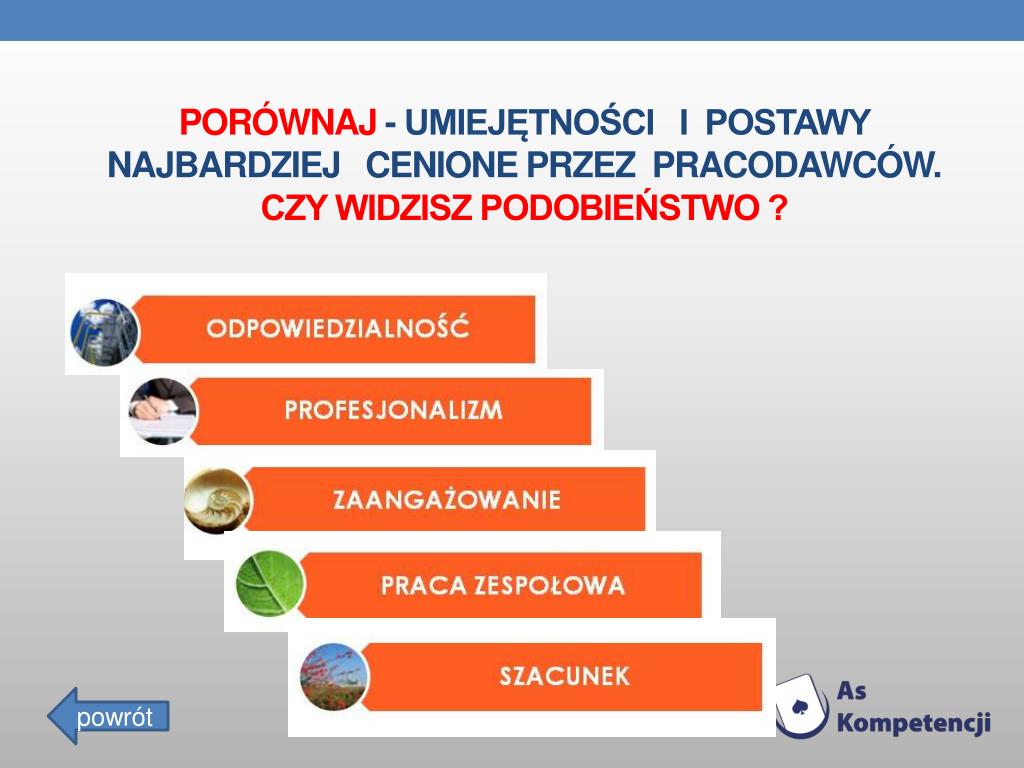 PORÓWNAJ - UMIEJĘTNOŚCI I POSTAWY NAJBARDZIEJ CENIONE PRZEZ PRACODAWCÓW.
CZY WIDZISZ PODOBIEŃSTWO ?

ODPOWIEDZIALNOŚĆ

PROFESJONALIZM

ZAANGAŻOWANIE

PRACA ZESPOŁOWA

SZACUNEK

powrót

As Kompetencji